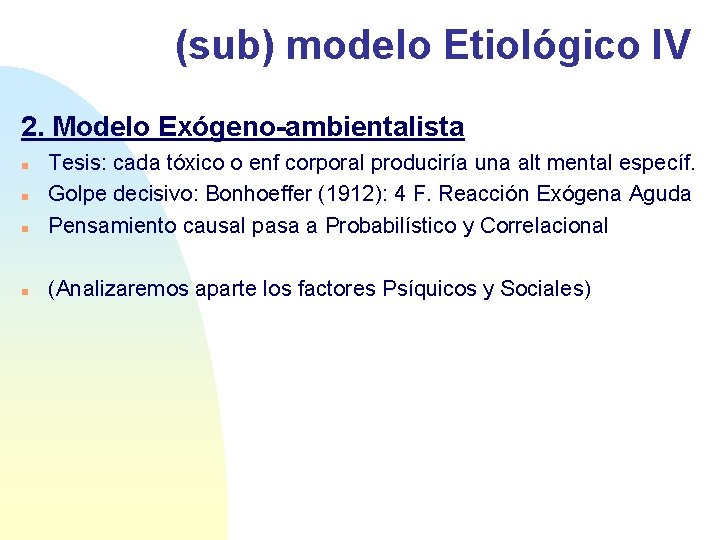 (sub) modelo Etiológico IV

2. Modelo Exógeno-ambientalista

Tesis: cada tóxico o enf corporal produciría una alt mental específ.

Golpe decisivo: Bonhoeffer (1912): 4 F. Reacción Exógena Aguda

Pensamiento causal pasa a Probabilístico y Correlacional

(Analizaremos aparte los factores Psíquicos y Sociales)